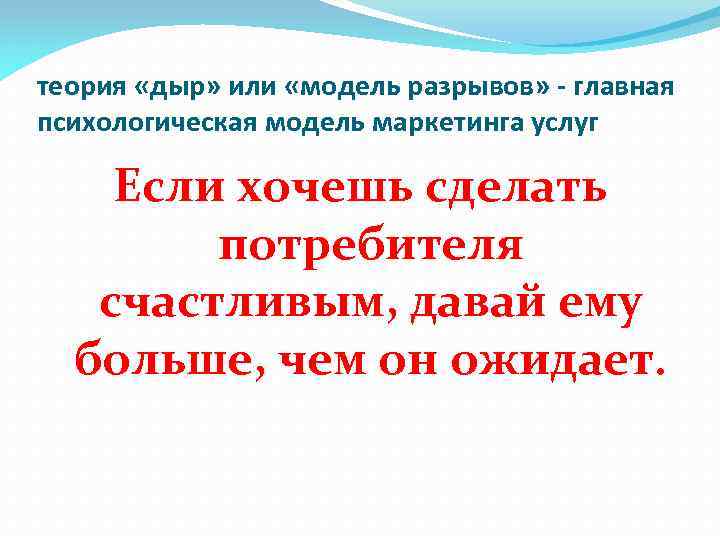 теория «дыр» или «модель разрывов» - главная психологическая модель маркетинга услуг

Если хочешь сделать потребителя счастливым, давай ему больше, чем он ожидает.